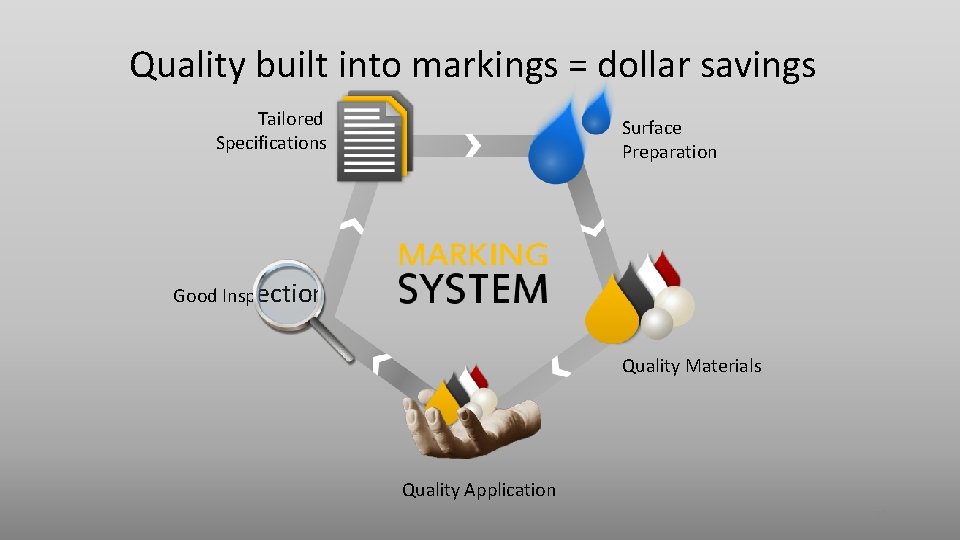 Quality built into markings = dollar savings

Tailored Specifications

Surface Preparation

MARKING SYSTEM

Good Inspection

Quality Materials

Quality Application